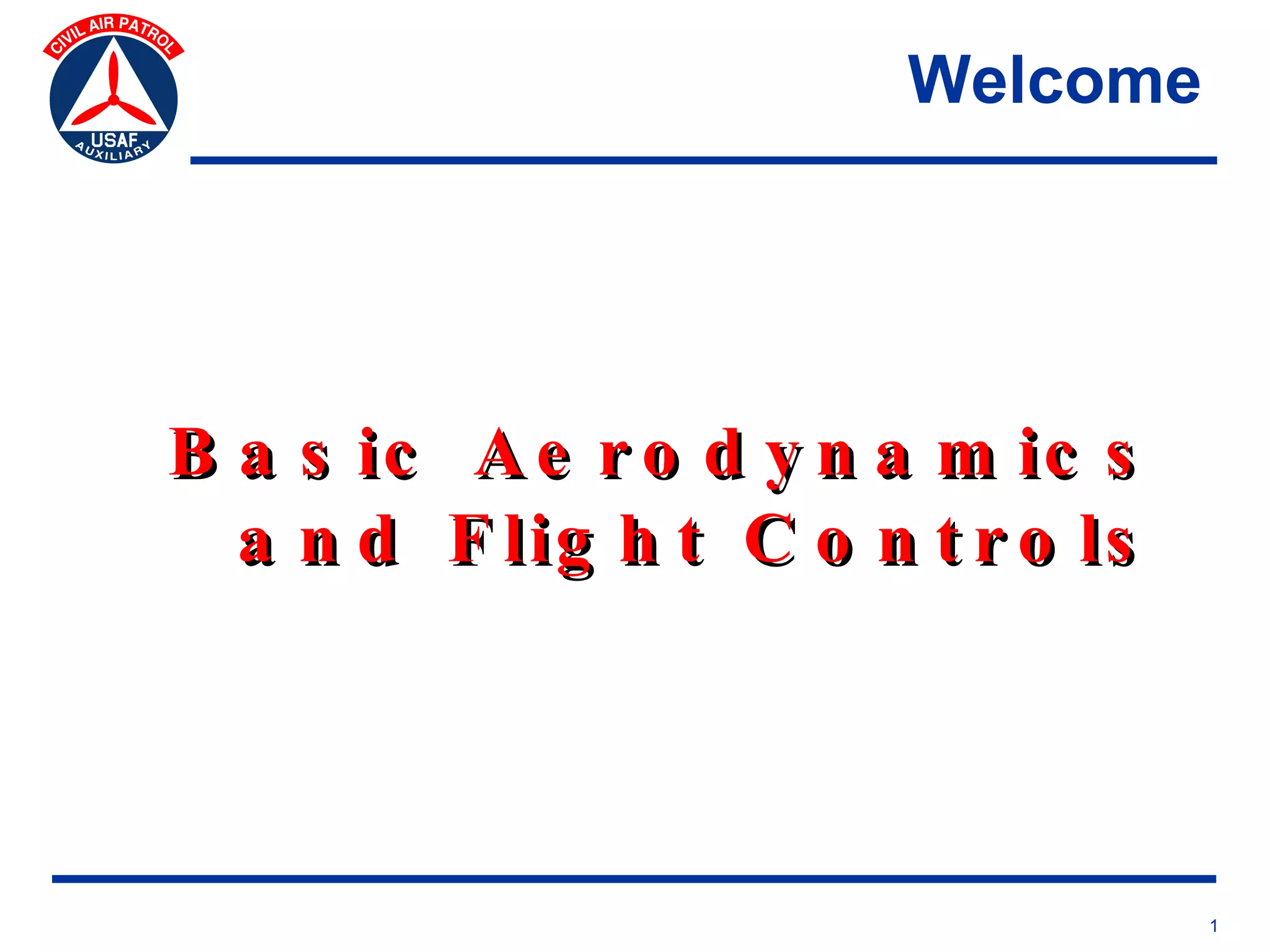 CIVIL AIR PATROL
USAF
AUXILIARY

Welcome

Basic Aerodynamics
and Flight Controls

1